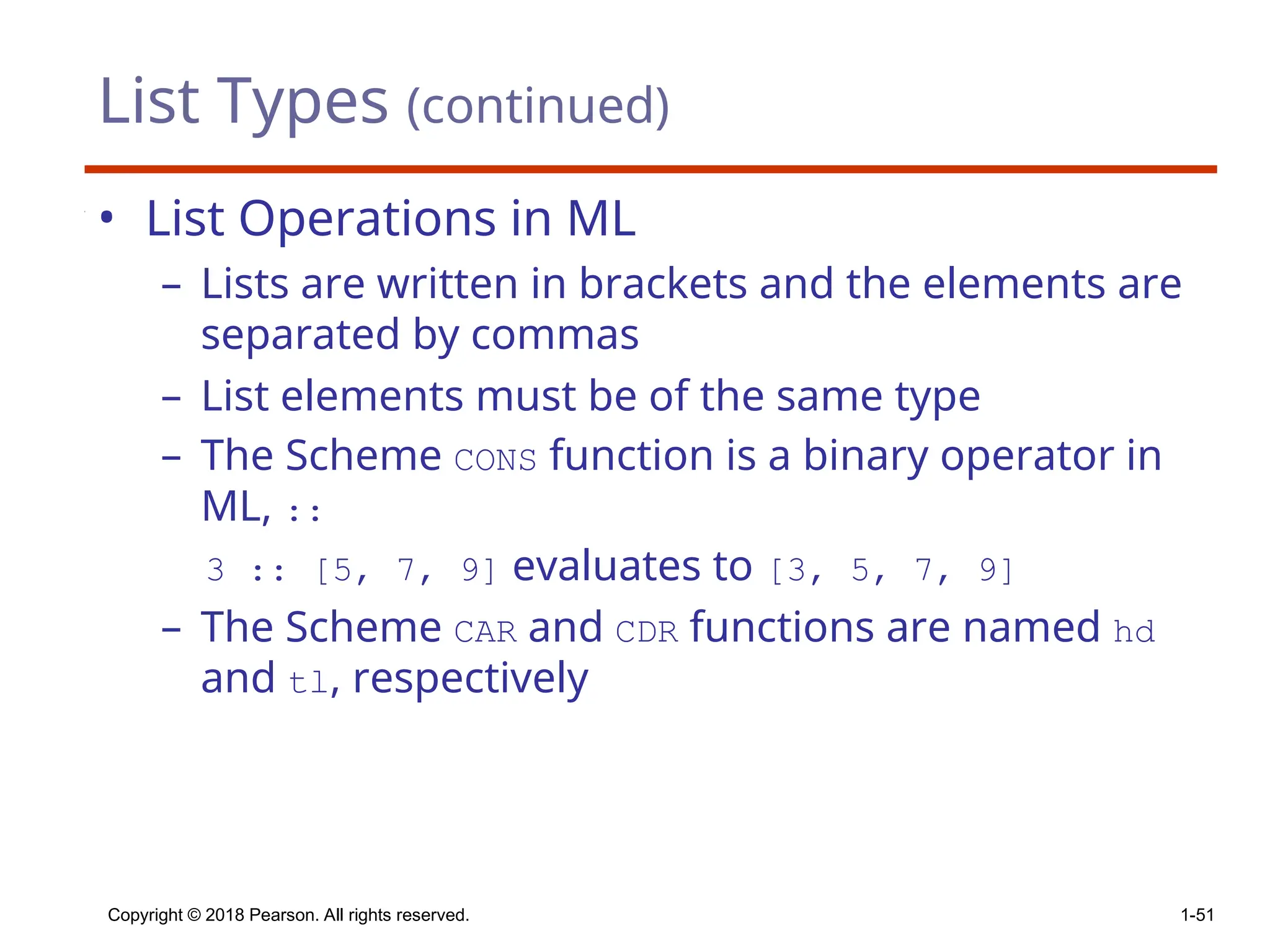 List Types (continued)

• List Operations in ML

– Lists are written in brackets and the elements are separated by commas

– List elements must be of the same type

– The Scheme CONS function is a binary operator in ML, ::

3 :: [5, 7, 9] evaluates to [3, 5, 7, 9]

– The Scheme CAR and CDR functions are named hd and tl, respectively

Copyright © 2018 Pearson. All rights reserved.

1-51